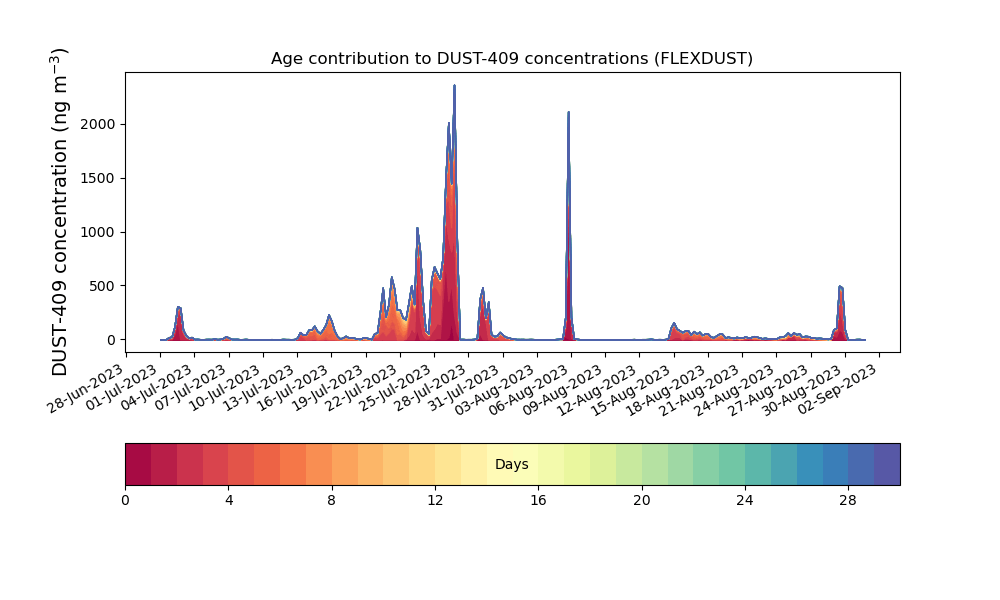 Age contribution to DUST-409 concentrations (FLEXDUST)

DUST-409 concentration (ng m$^{-3}$)

2000
1500
1000
500
0

28-Jun-2023
01-Jul-2023
04-Jul-2023
07-Jul-2023
10-Jul-2023
13-Jul-2023
16-Jul-2023
19-Jul-2023
22-Jul-2023
25-Jul-2023
28-Jul-2023
31-Jul-2023
03-Aug-2023
06-Aug-2023
09-Aug-2023
12-Aug-2023
15-Aug-2023
18-Aug-2023
21-Aug-2023
24-Aug-2023
27-Aug-2023
30-Aug-2023
02-Sep-2023

Days

0
4
8
12
16
20
24
28